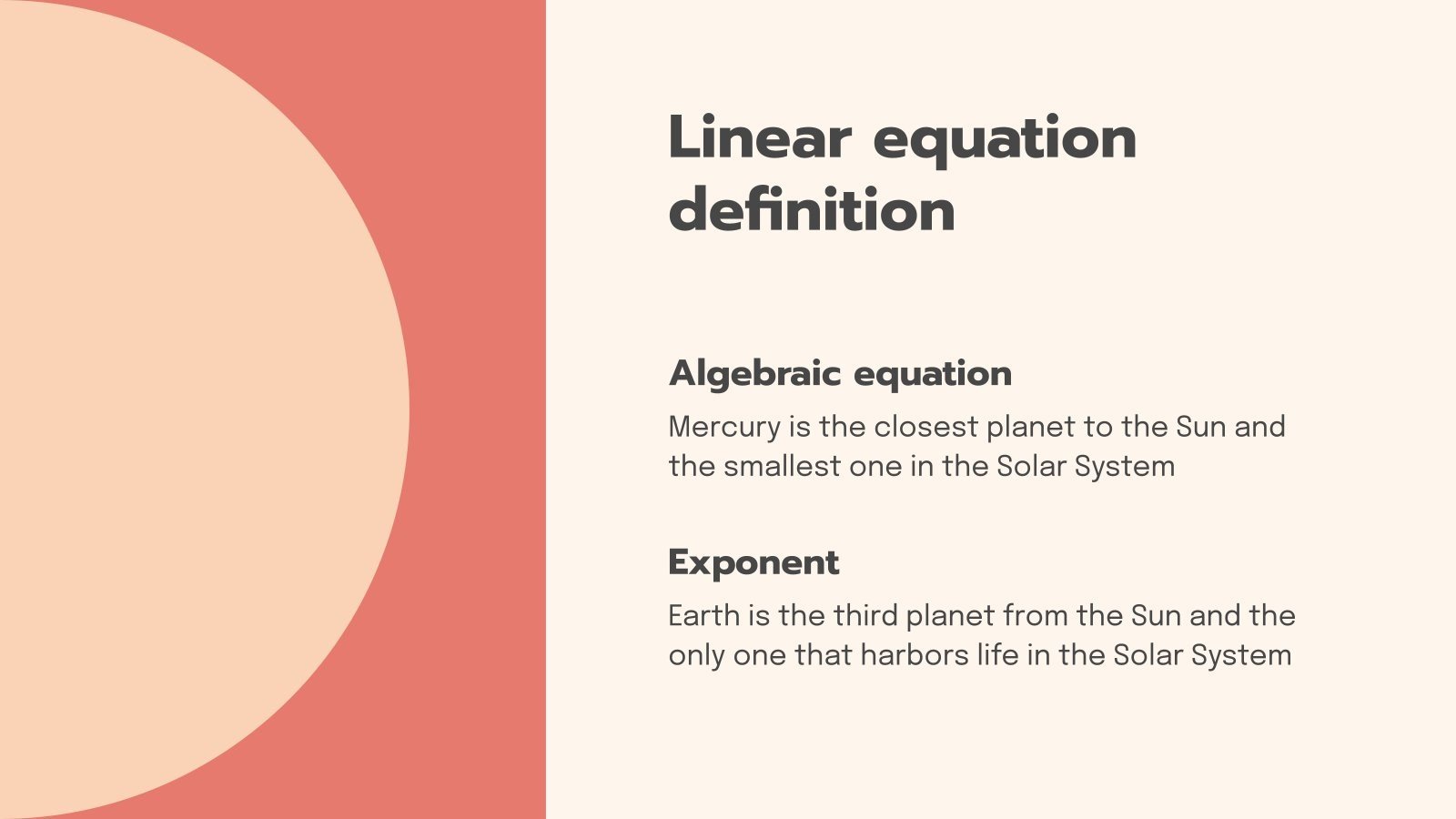 Linear equation definition

Algebraic equation

Mercury is the closest planet to the Sun and the smallest one in the Solar System

Exponent

Earth is the third planet from the Sun and the only one that harbors life in the Solar System